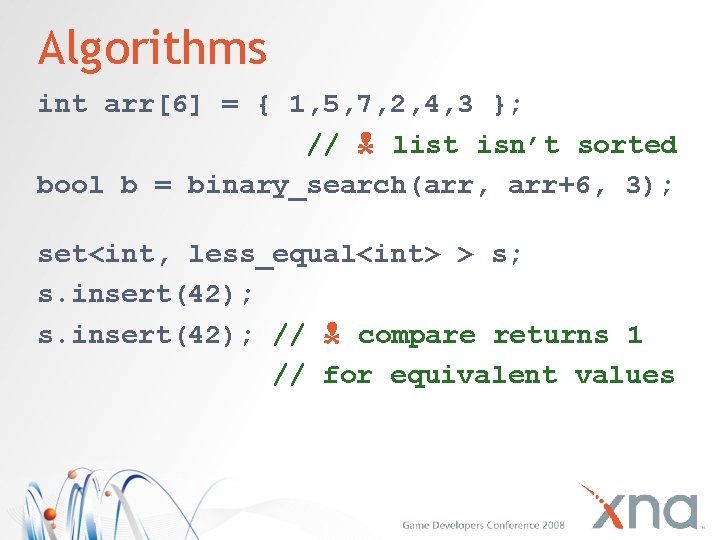 Algorithms

int arr[6] = { 1,5,7,2,4,3 };
// ☠ list isn't sorted
bool b = binary_search(arr, arr+6, 3);

set<int, less_equal<int> > s;
s.insert(42);
s.insert(42); // ☠ compare returns 1
// for equivalent values

Game Developers Conference 2008

xna